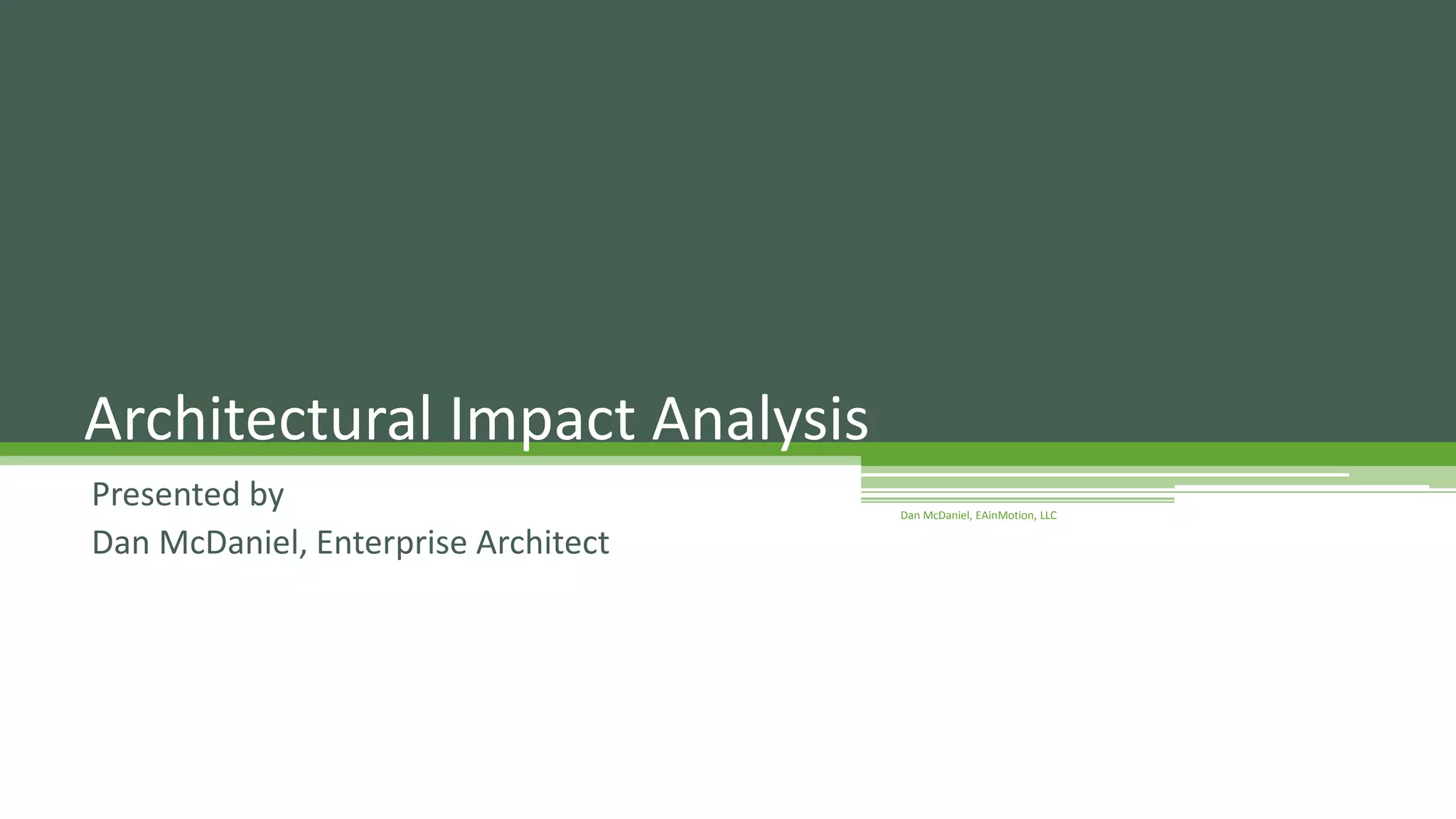 Architectural Impact Analysis

Presented by

Dan McDaniel, Enterprise Architect

Dan McDaniel, EAinMotion, LLC